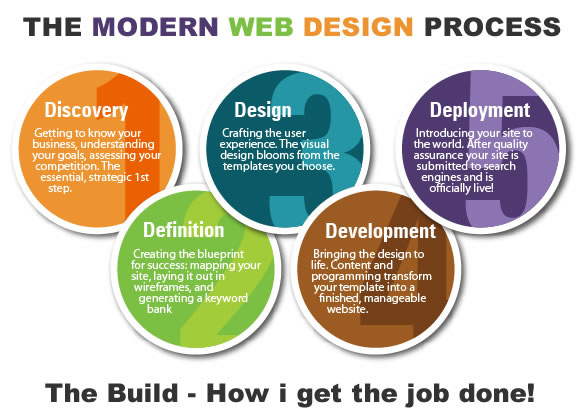 THE MODERN WEB DESIGN PROCESS

1
Discovery
Getting to know your business, understanding your goals, assessing your competition. The essential, strategic 1st step.

2
Definition
Creating the blueprint for success: mapping your site, laying it out in wireframes, and generating a keyword bank

3
Design
Crafting the user experience. The visual design blooms from the templates you choose.

4
Development
Bringing the design to life. Content and programming transform your template into a finished, manageable website.

5
Deployment
Introducing your site to the world. After quality assurance your site is submitted to search engines and is officially live!

The Build - How i get the job done!